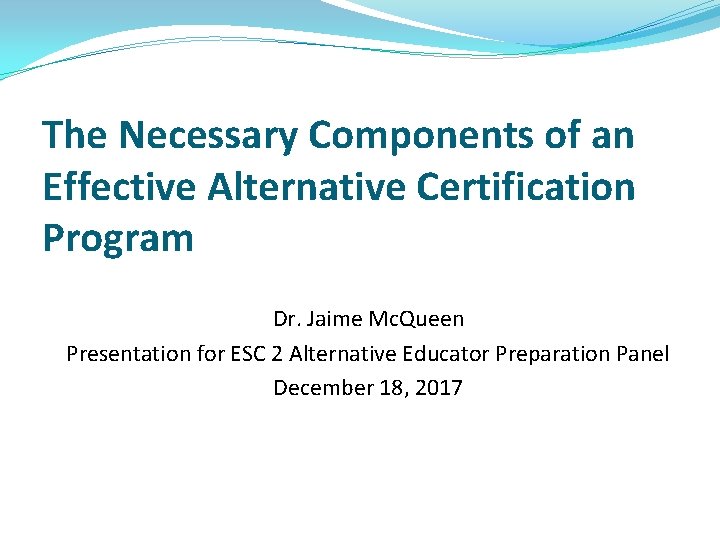 The Necessary Components of an Effective Alternative Certification Program

Dr. Jaime McQueen
Presentation for ESC 2 Alternative Educator Preparation Panel
December 18, 2017